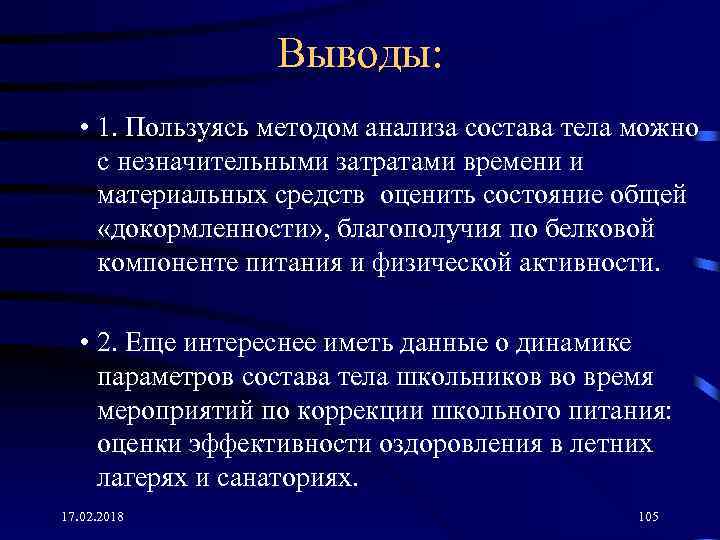 Выводы:

• 1. Пользуясь методом анализа состава тела можно с незначительными затратами времени и материальных средств оценить состояние общей «докормленности», благополучия по белковой компоненте питания и физической активности.

• 2. Еще интереснее иметь данные о динамике параметров состава тела школьников во время мероприятий по коррекции школьного питания: оценки эффективности оздоровления в летних лагерях и санаториях.

17.02.2018

105